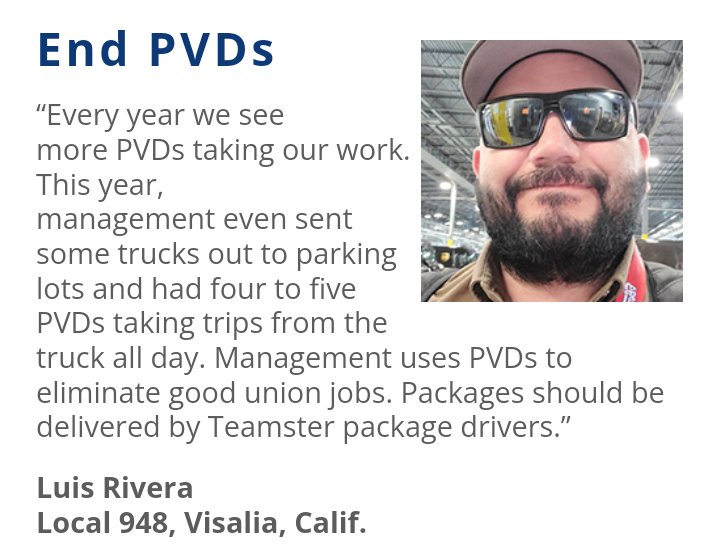 End PVDs

“Every year we see more PVDs taking our work. This year, management even sent some trucks out to parking lots and had four to five PVDs taking trips from the truck all day. Management uses PVDs to eliminate good union jobs. Packages should be delivered by Teamster package drivers.”

Luis Rivera
Local 948, Visalia, Calif.